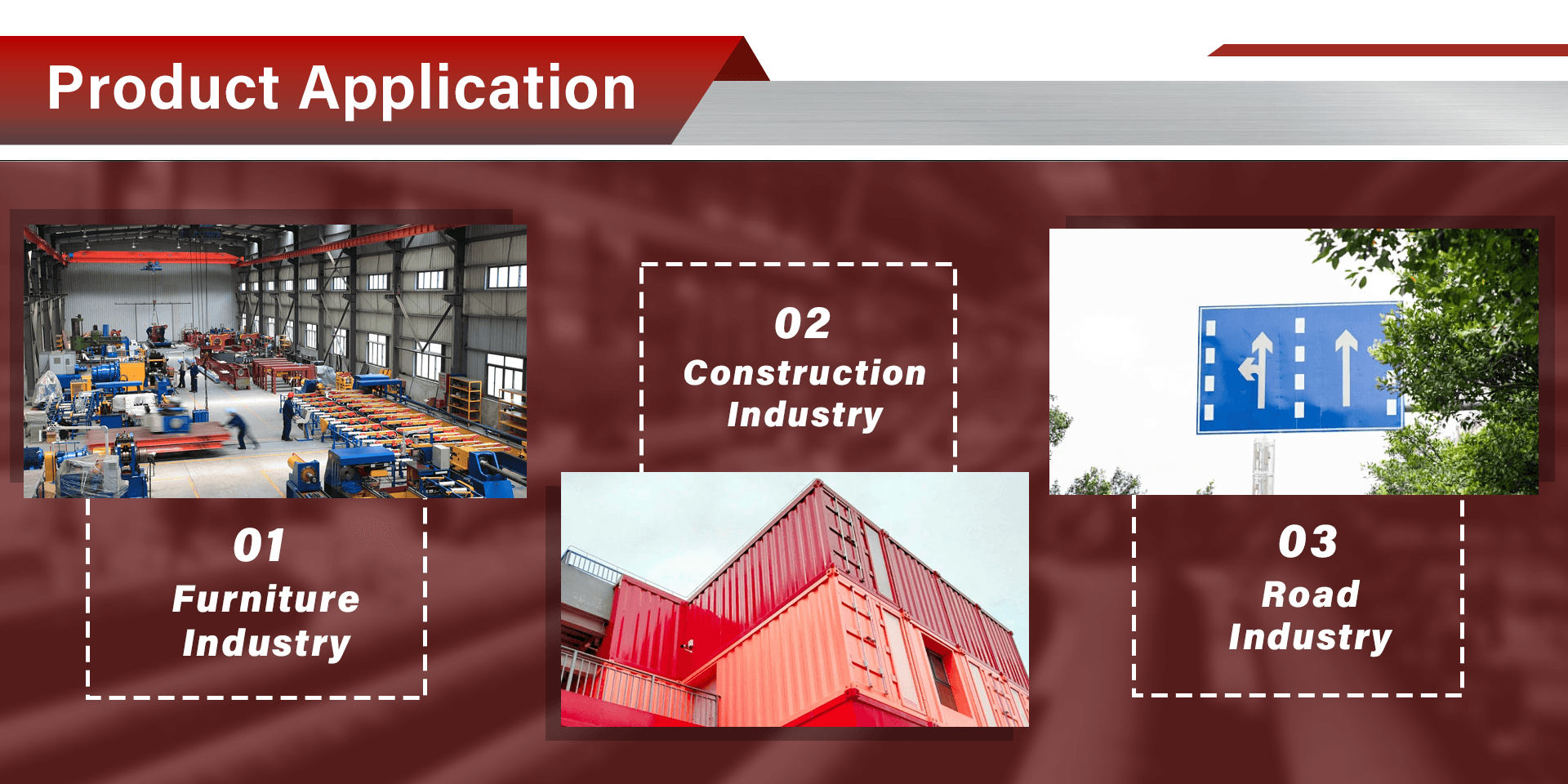 Product Application

01
Furniture Industry

02
Construction Industry

03
Road Industry